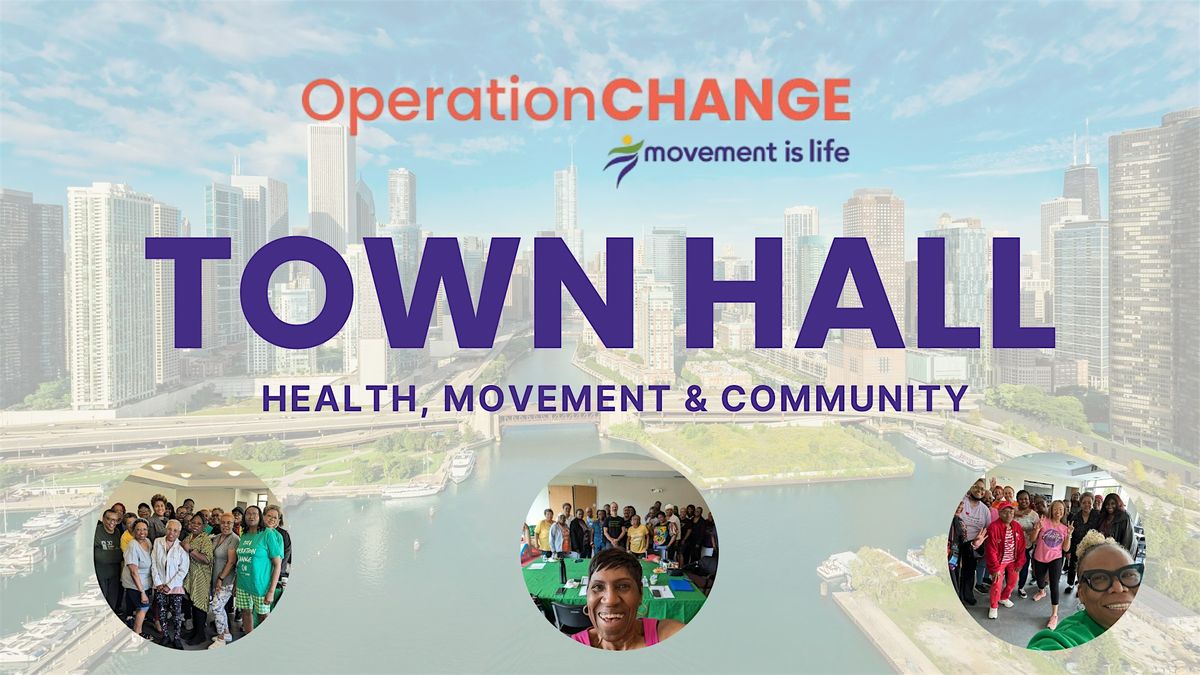 OperationCHANGE
movement is life

TOWN HALL

HEALTH, MOVEMENT & COMMUNITY